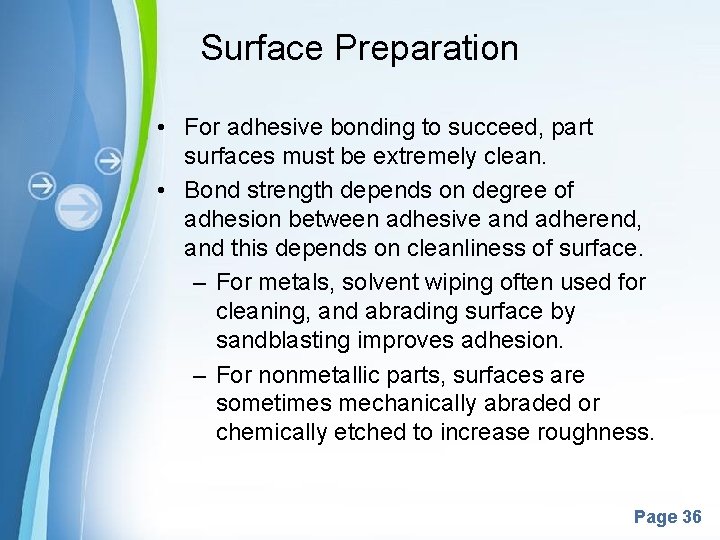 Surface Preparation

• For adhesive bonding to succeed, part surfaces must be extremely clean.

• Bond strength depends on degree of adhesion between adhesive and adherend, and this depends on cleanliness of surface.

– For metals, solvent wiping often used for cleaning, and abrading surface by sandblasting improves adhesion.

– For nonmetallic parts, surfaces are sometimes mechanically abraded or chemically etched to increase roughness.

Page 36